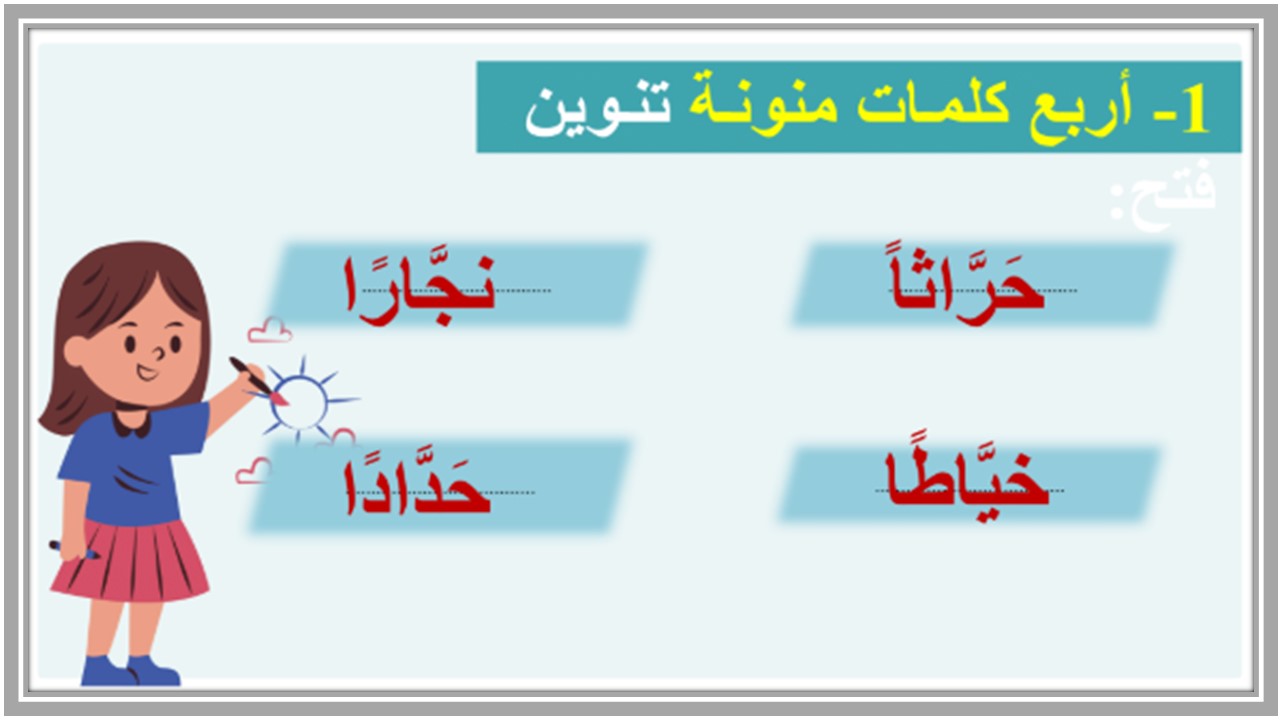 1- أربع كلمات منونة تنوين فتح:

حَرَّاثاً

نجَّارًا

خيَّاطًا

حَدَّادًا